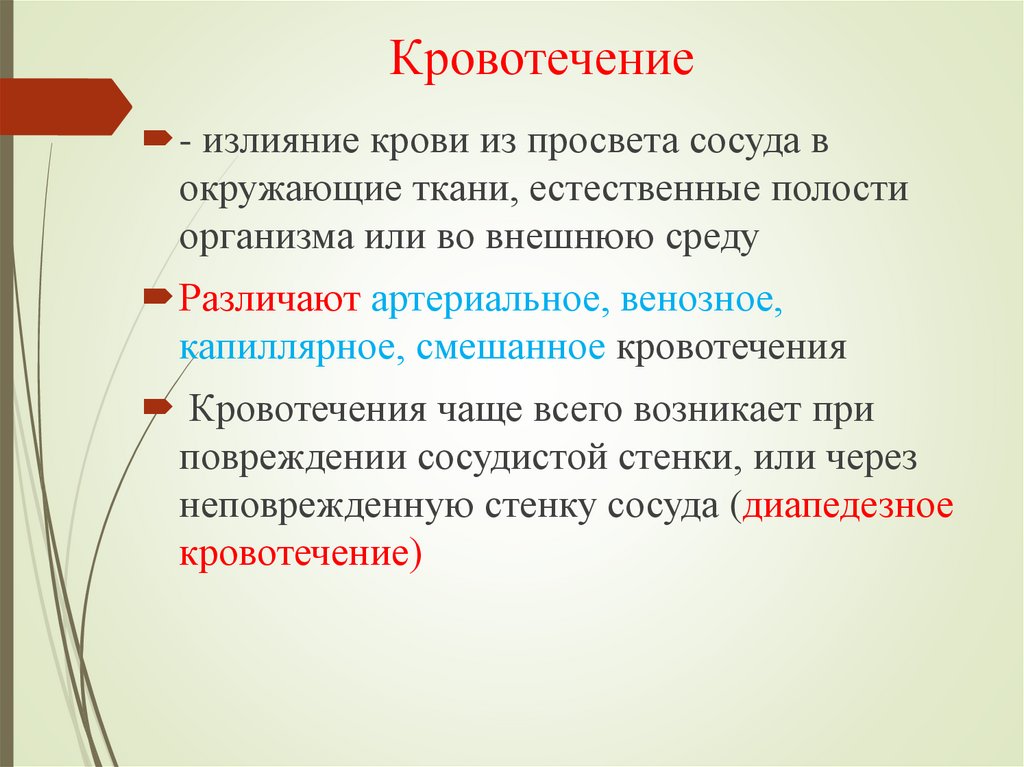 Кровотечение

- излияние крови из просвета сосуда в окружающие ткани, естественные полости организма или во внешнюю среду

Различают артериальное, венозное, капиллярное, смешанное кровотечения

Кровотечения чаще всего возникает при повреждении сосудистой стенки, или через неповрежденную стенку сосуда (диапедезное кровотечение)